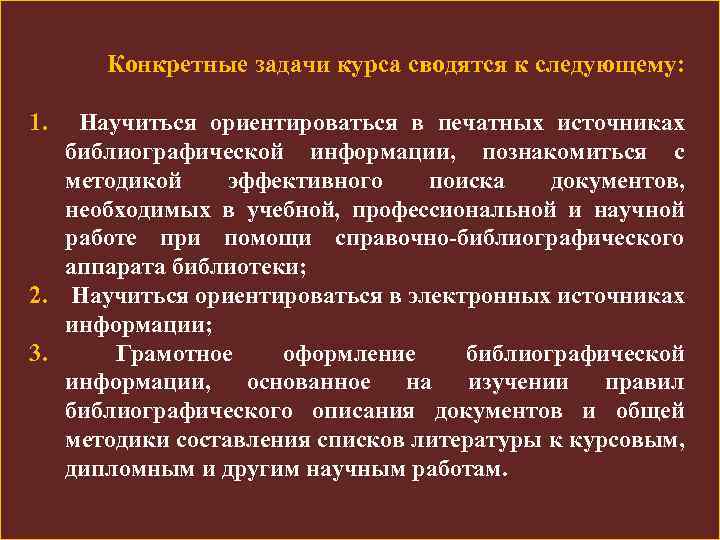 Конкретные задачи курса сводятся к следующему:

1. Научиться ориентироваться в печатных источниках библиографической информации, познакомиться с методикой эффективного поиска документов, необходимых в учебной, профессиональной и научной работе при помощи справочно-библиографического аппарата библиотеки;
2. Научиться ориентироваться в электронных источниках информации;
3. Грамотное оформление библиографической информации, основанное на изучении правил библиографического описания документов и общей методики составления списков литературы к курсовым, дипломным и другим научным работам.